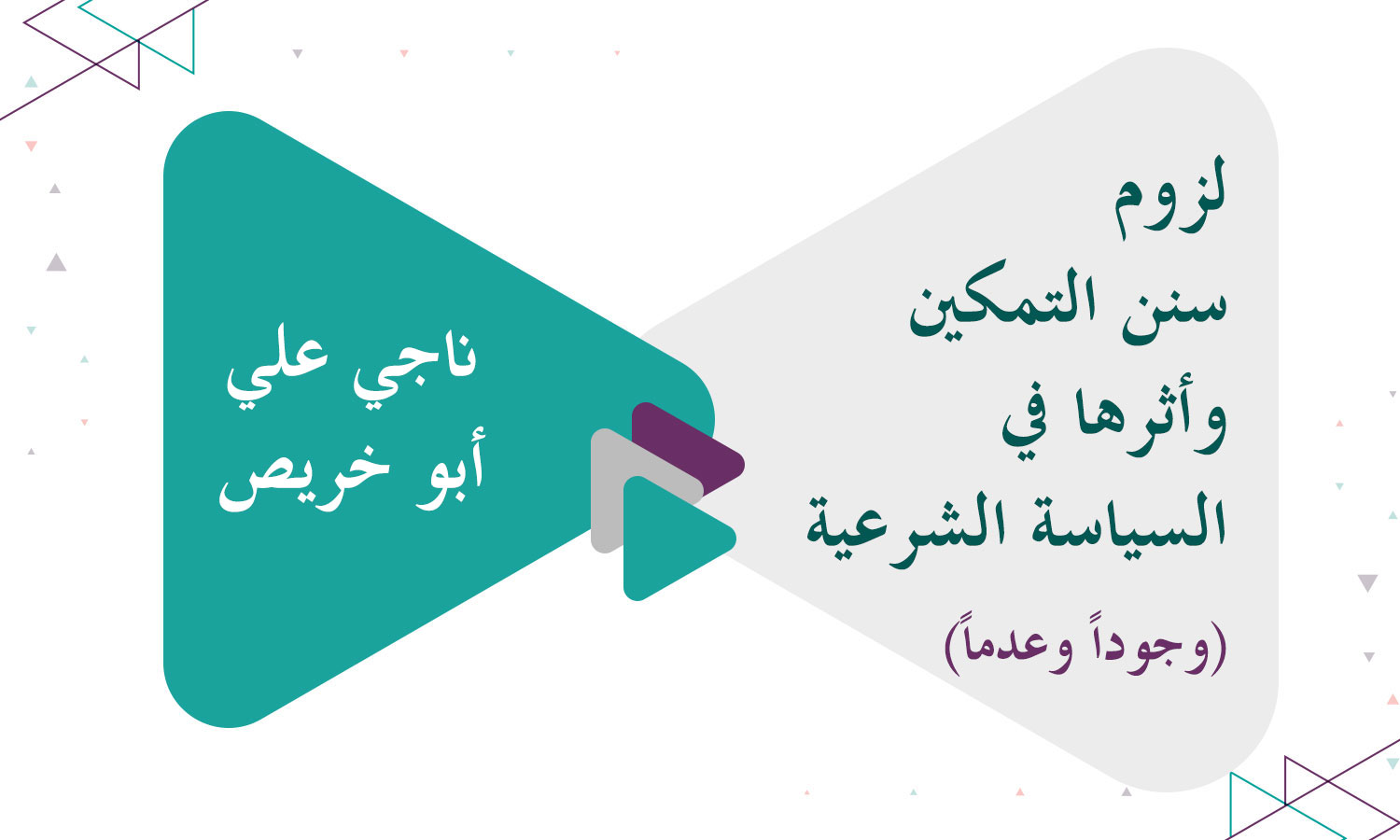 لزوم
سنن التمكين
وأثرها في
السياسة الشرعية
(وجوداً وعدماً)

ناجي علي
أبو خريص